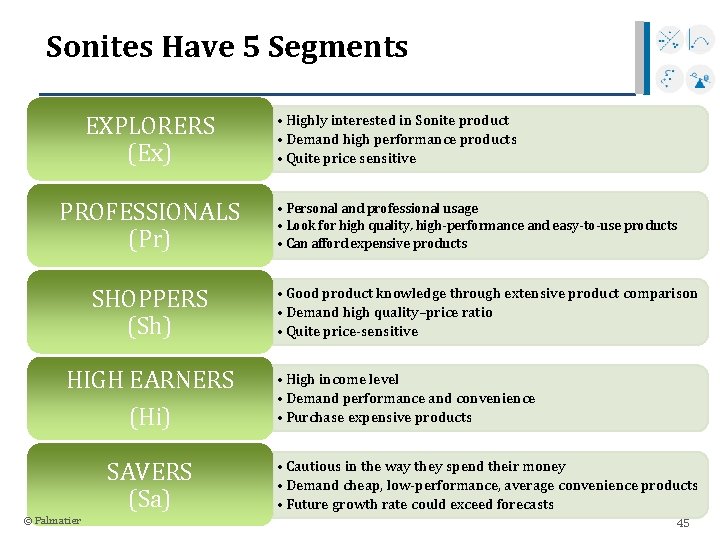 Sonites Have 5 Segments

EXPLORERS (Ex)

• Highly interested in Sonite product
• Demand high performance products
• Quite price sensitive

PROFESSIONALS (Pr)

• Personal and professional usage
• Look for high quality, high-performance and easy-to-use products
• Can afford expensive products

SHOPPERS (Sh)

• Good product knowledge through extensive product comparison
• Demand high quality–price ratio
• Quite price-sensitive

HIGH EARNERS (Hi)

• High income level
• Demand performance and convenience
• Purchase expensive products

SAVERS (Sa)

• Cautious in the way they spend their money
• Demand cheap, low-performance, average convenience products
• Future growth rate could exceed forecasts

© Palmatier

45